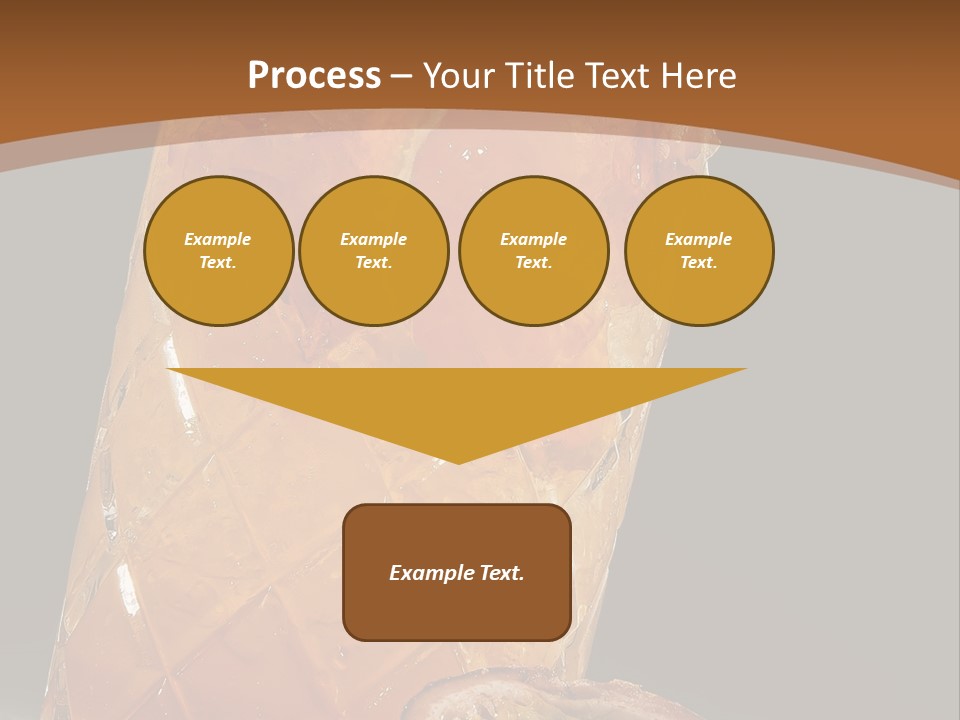 Process – Your Title Text Here

Example Text.

Example Text.

Example Text.

Example Text.

Example Text.